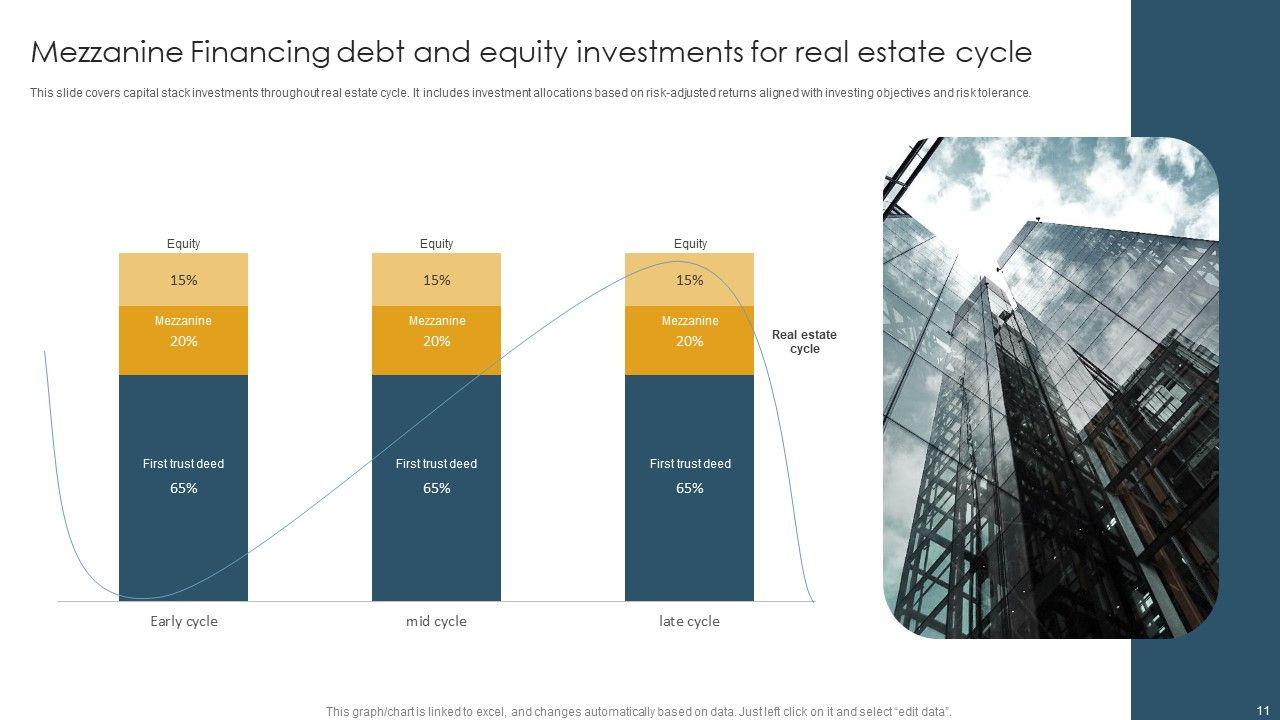 Mezzanine Financing debt and equity investments for real estate cycle

This slide covers capital stack investments throughout real estate cycle. It includes investment allocations based on risk-adjusted returns aligned with investing objectives and risk tolerance.

Equity
15%
Mezzanine
20%
First trust deed
65%
Early cycle

Equity
15%
Mezzanine
20%
First trust deed
65%
mid cycle

Equity
15%
Mezzanine
20%
First trust deed
65%
late cycle

Real estate cycle

This graph/chart is linked to excel, and changes automatically based on data. Just left click on it and select "edit data".

11